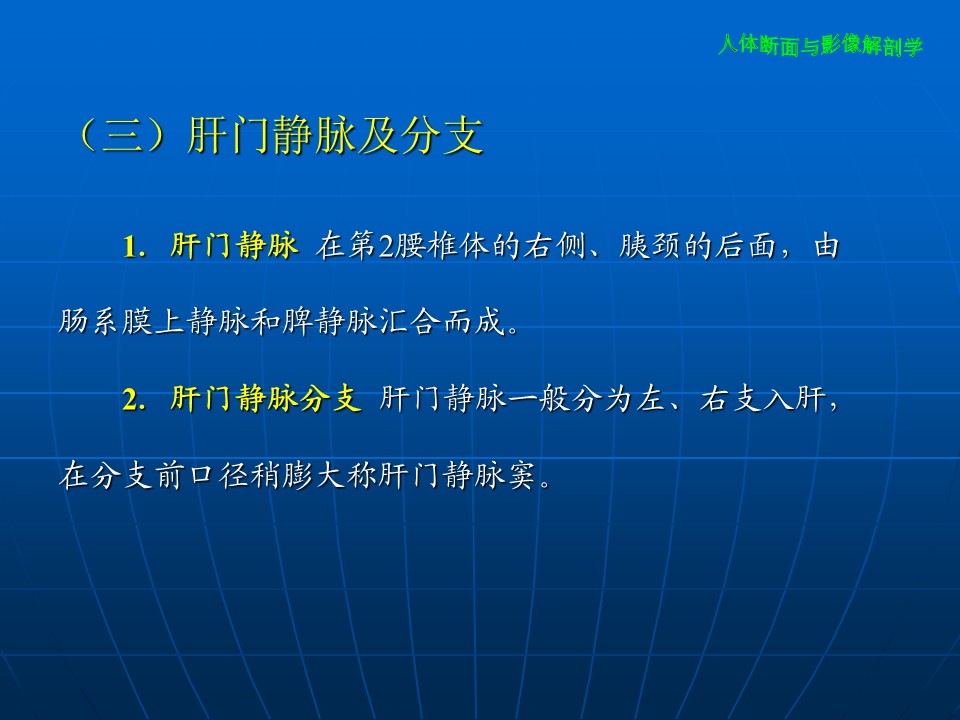 人体断面与影像解剖学

（三）肝门静脉及分支

1. 肝门静脉 在第2腰椎体的右侧、胰颈的后面，由肠系膜上静脉和脾静脉汇合而成。

2. 肝门静脉分支 肝门静脉一般分为左、右支入肝，在分支前口径稍膨大称肝门静脉窦。